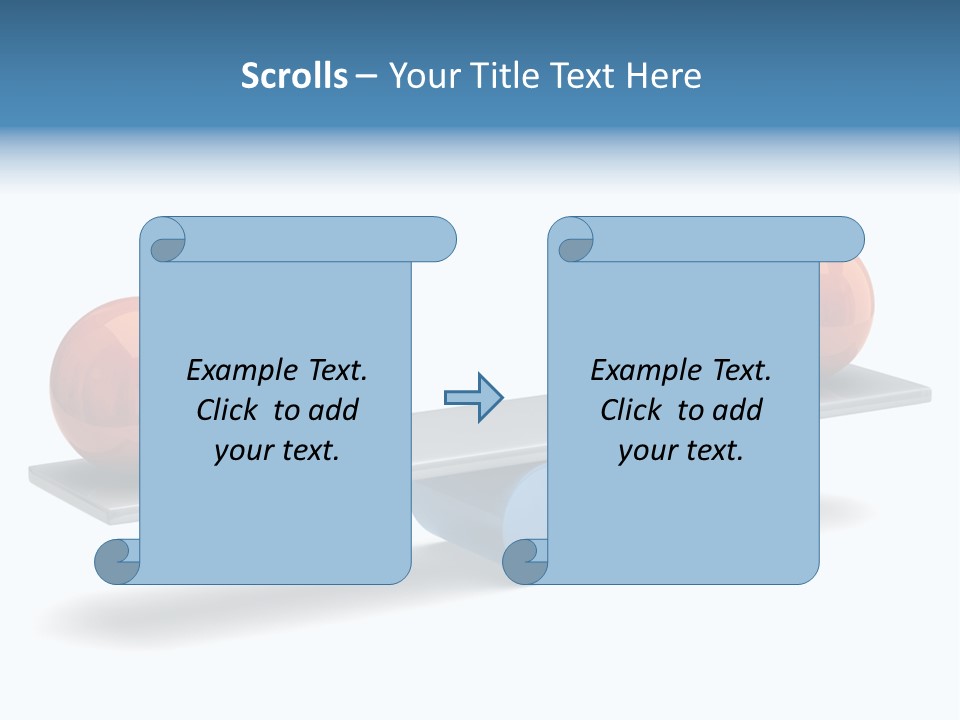 Scrolls – Your Title Text Here

Example Text. Click to add your text.

Example Text. Click to add your text.